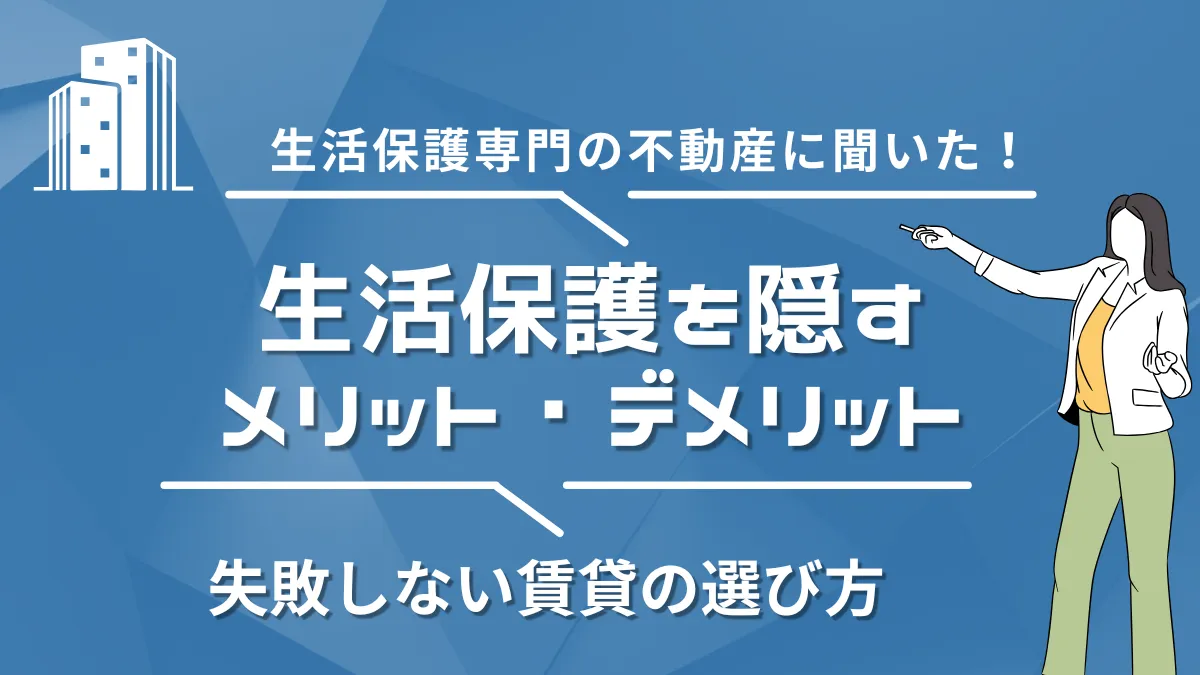 生活保護専門の不動産に聞いた！

生活保護を隠す
メリット・デメリット

失敗しない賃貸の選び方